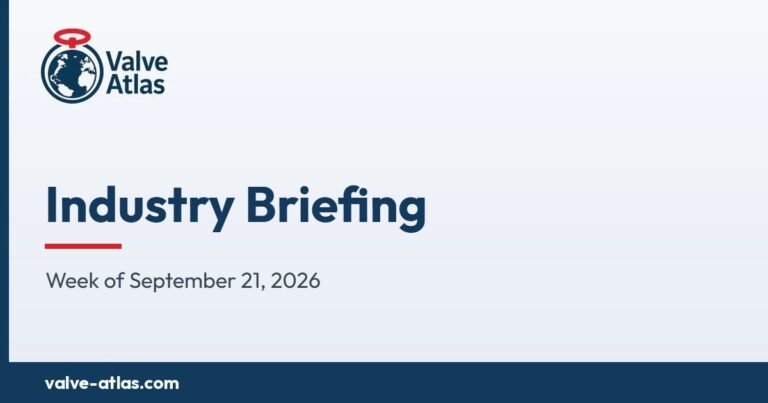 Valve
Atlas

Industry Briefing

Week of September 21, 2026

valve-atlas.com